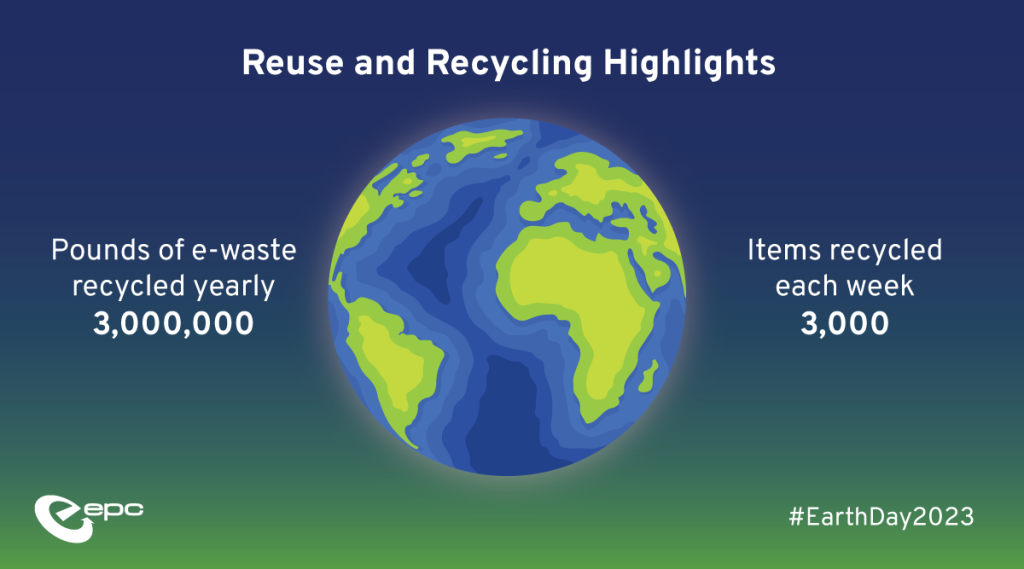 Reuse and Recycling Highlights

Pounds of e-waste recycled yearly
3,000,000

Items recycled each week
3,000

epc

#EarthDay2023